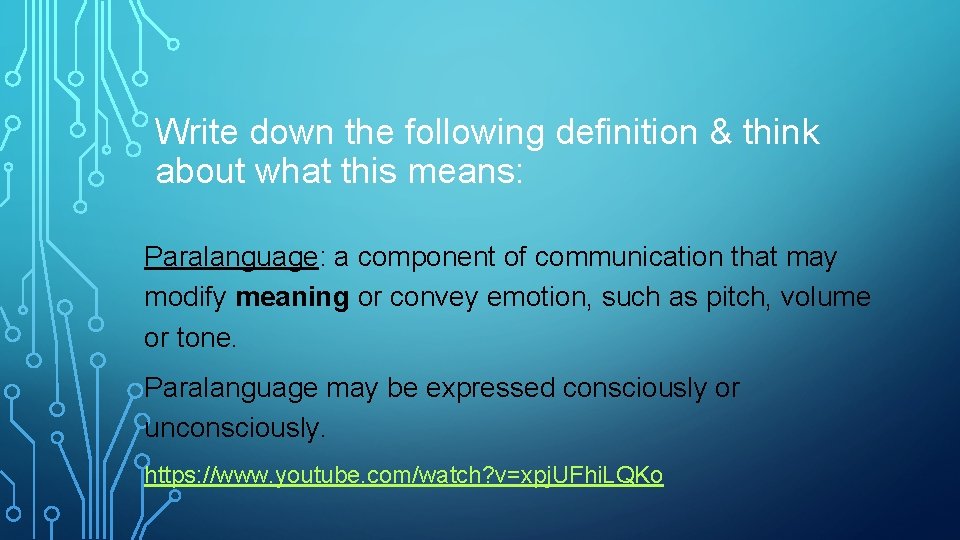 Write down the following definition & think about what this means:

Paralanguage: a component of communication that may modify meaning or convey emotion, such as pitch, volume or tone.

Paralanguage may be expressed consciously or unconsciously.

https://www.youtube.com/watch?v=xpjUFhiLQKo